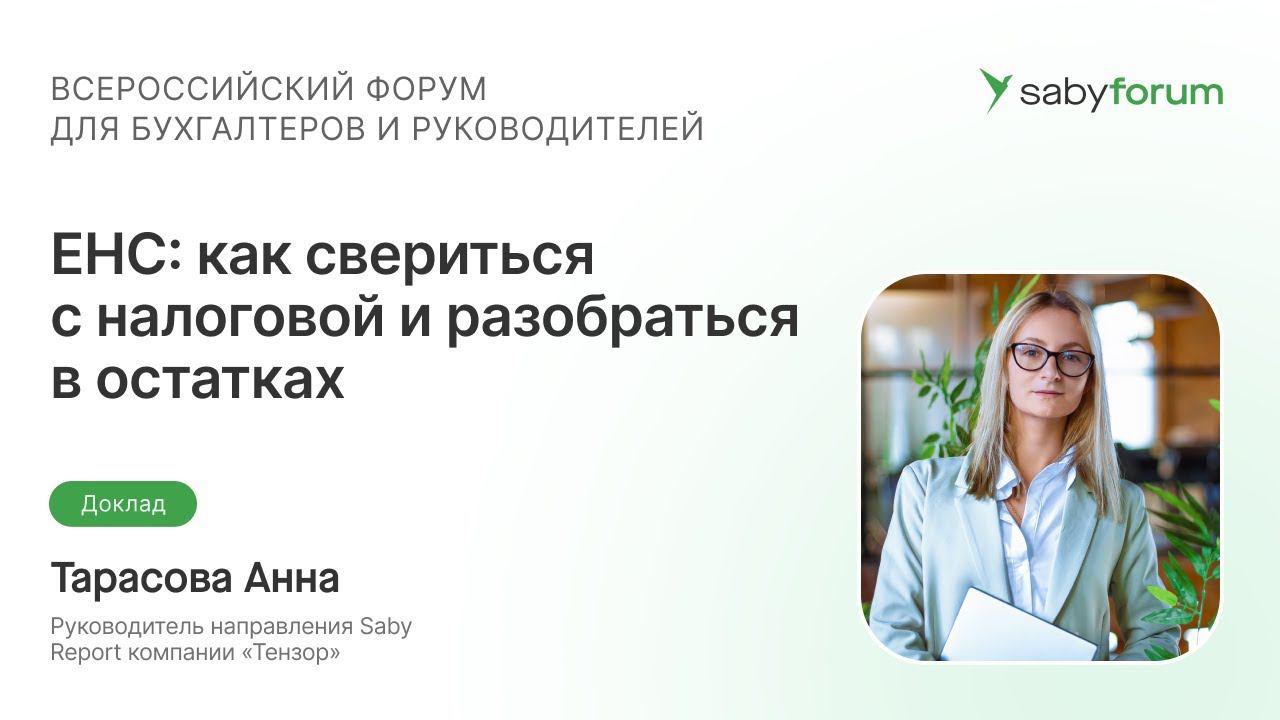 ВСЕРОССИЙСКИЙ ФОРУМ
ДЛЯ БУХГАЛТЕРОВ И РУКОВОДИТЕЛЕЙ

sabyforum

ЕНС: как свериться с налоговой и разобраться в остатках

Доклад

Тарасова Анна

Руководитель направления Saby Report компании «Тензор»